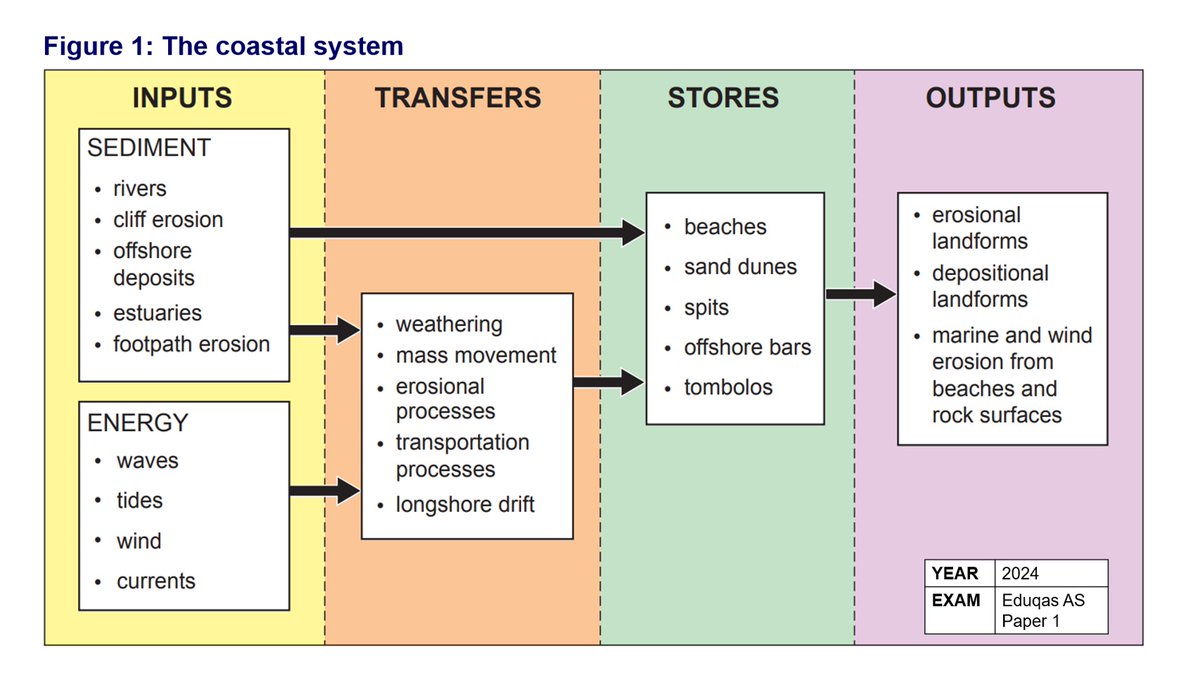 Figure 1: The coastal system

INPUTS

SEDIMENT
• rivers
• cliff erosion
• offshore deposits
• estuaries
• footpath erosion

ENERGY
• waves
• tides
• wind
• currents

TRANSFERS

• weathering
• mass movement
• erosional processes
• transportation processes
• longshore drift

STORES

• beaches
• sand dunes
• spits
• offshore bars
• tombolos

OUTPUTS

• erosional landforms
• depositional landforms
• marine and wind erosion from beaches and rock surfaces

| YEAR | 2024 |
|---|---|
| EXAM | Eduqas AS Paper 1 |